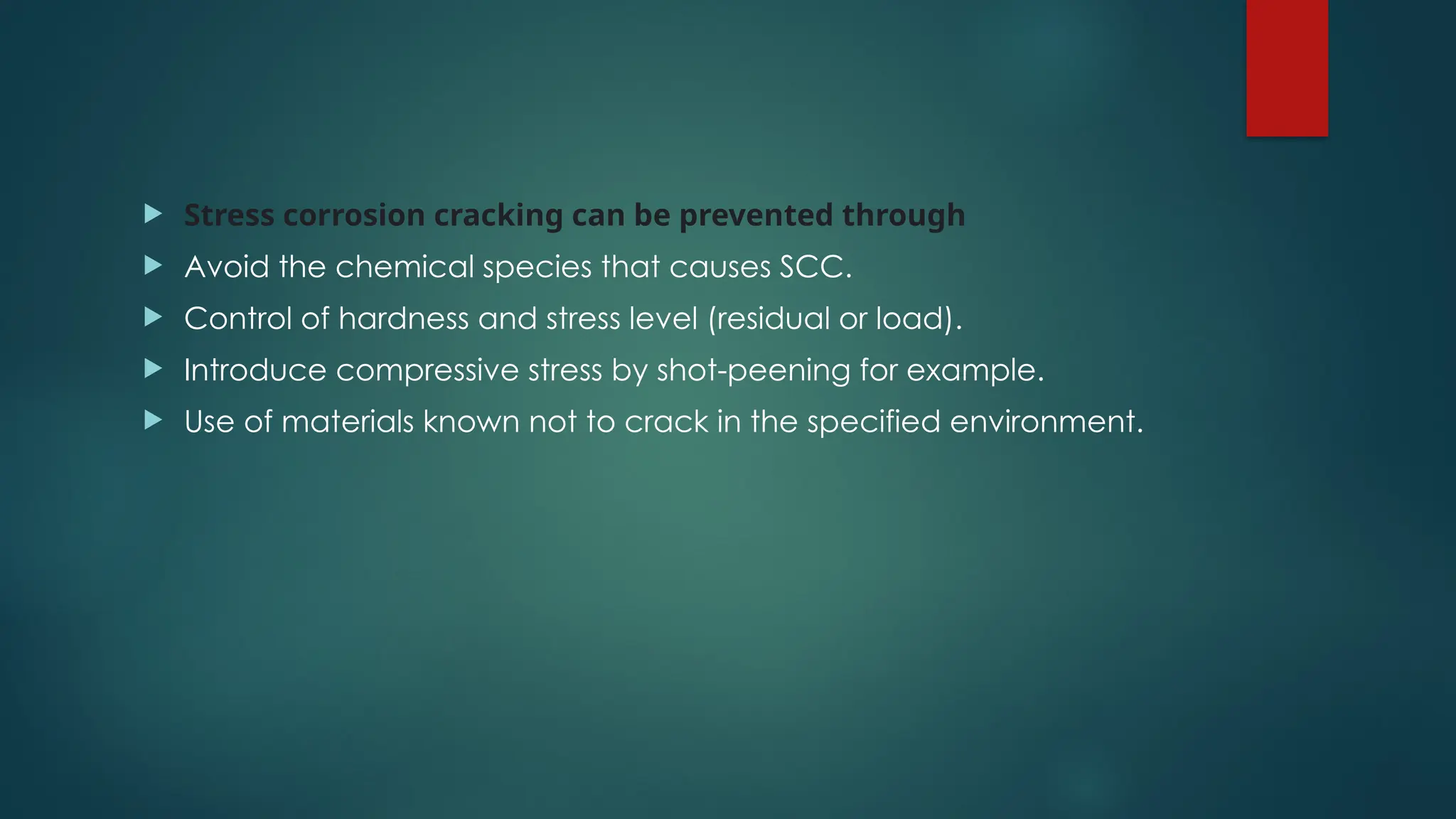 Stress corrosion cracking can be prevented through

Avoid the chemical species that causes SCC.

Control of hardness and stress level (residual or load).

Introduce compressive stress by shot-peening for example.

Use of materials known not to crack in the specified environment.